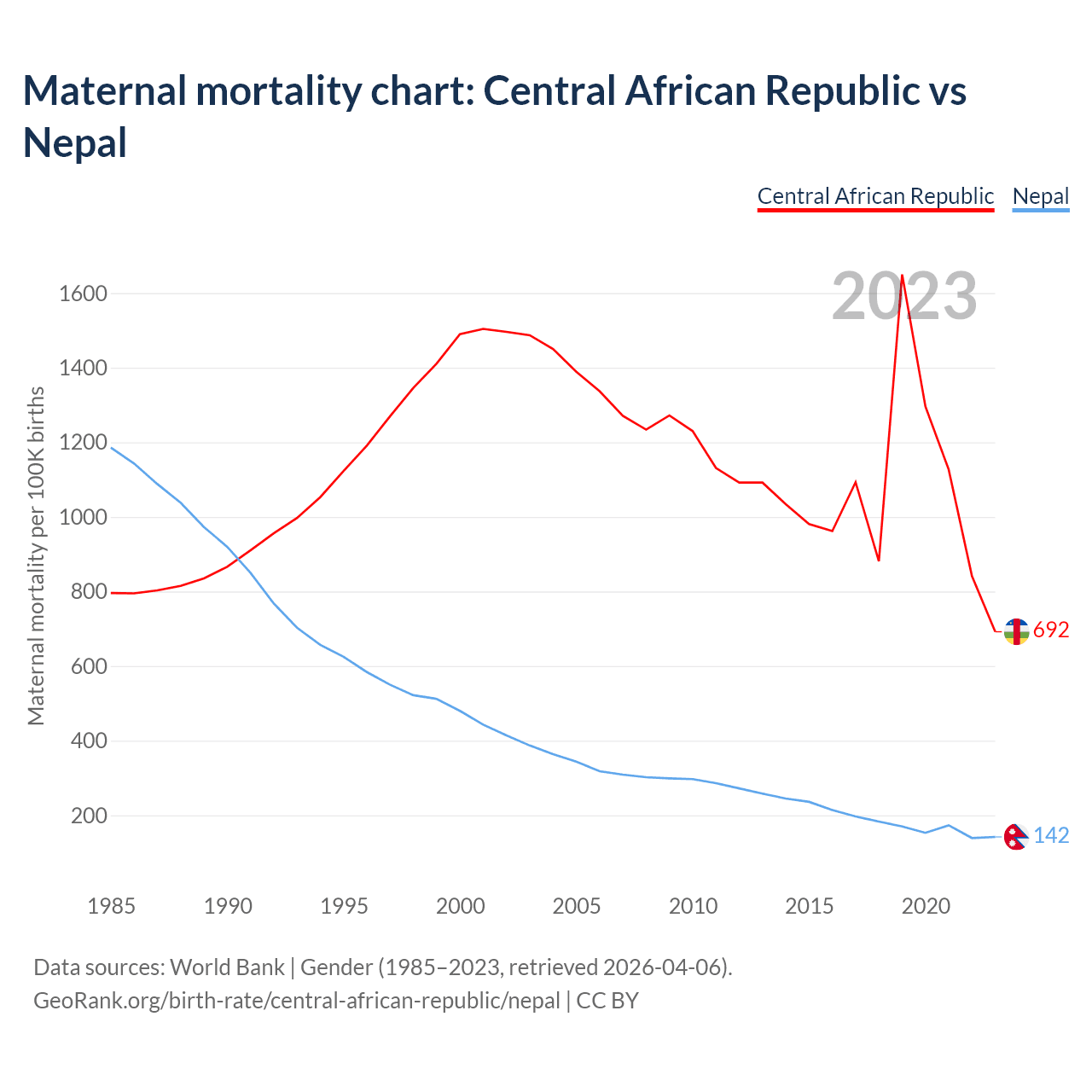 Maternal mortality chart: Central African Republic vs Nepal

Central African Republic Nepal

2023

Maternal mortality per 100K births

1600
1400
1200
1000
800
600
400
200

692
142

1985 1990 1995 2000 2005 2010 2015 2020

Data sources: World Bank | Gender (1985–2023, retrieved 2026-04-06).
GeoRank.org/birth-rate/central-african-republic/nepal | CC BY